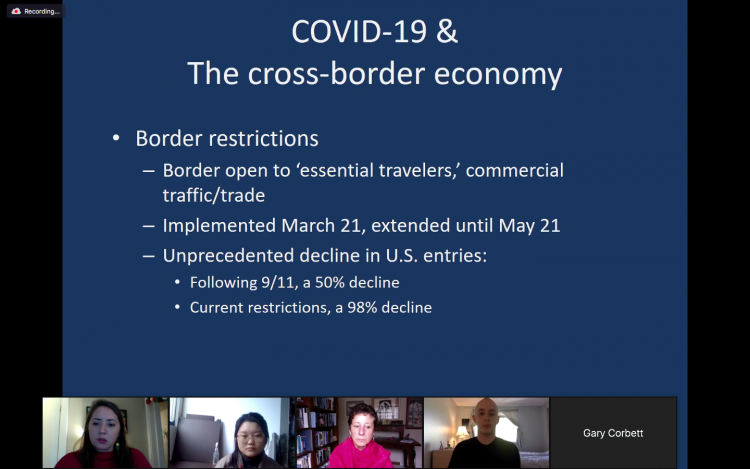 Recording...

COVID-19 &
The cross-border economy

• Border restrictions
– Border open to 'essential travelers,' commercial traffic/trade
– Implemented March 21, extended until May 21
– Unprecedented decline in U.S. entries:
• Following 9/11, a 50% decline
• Current restrictions, a 98% decline

Gary Corbett